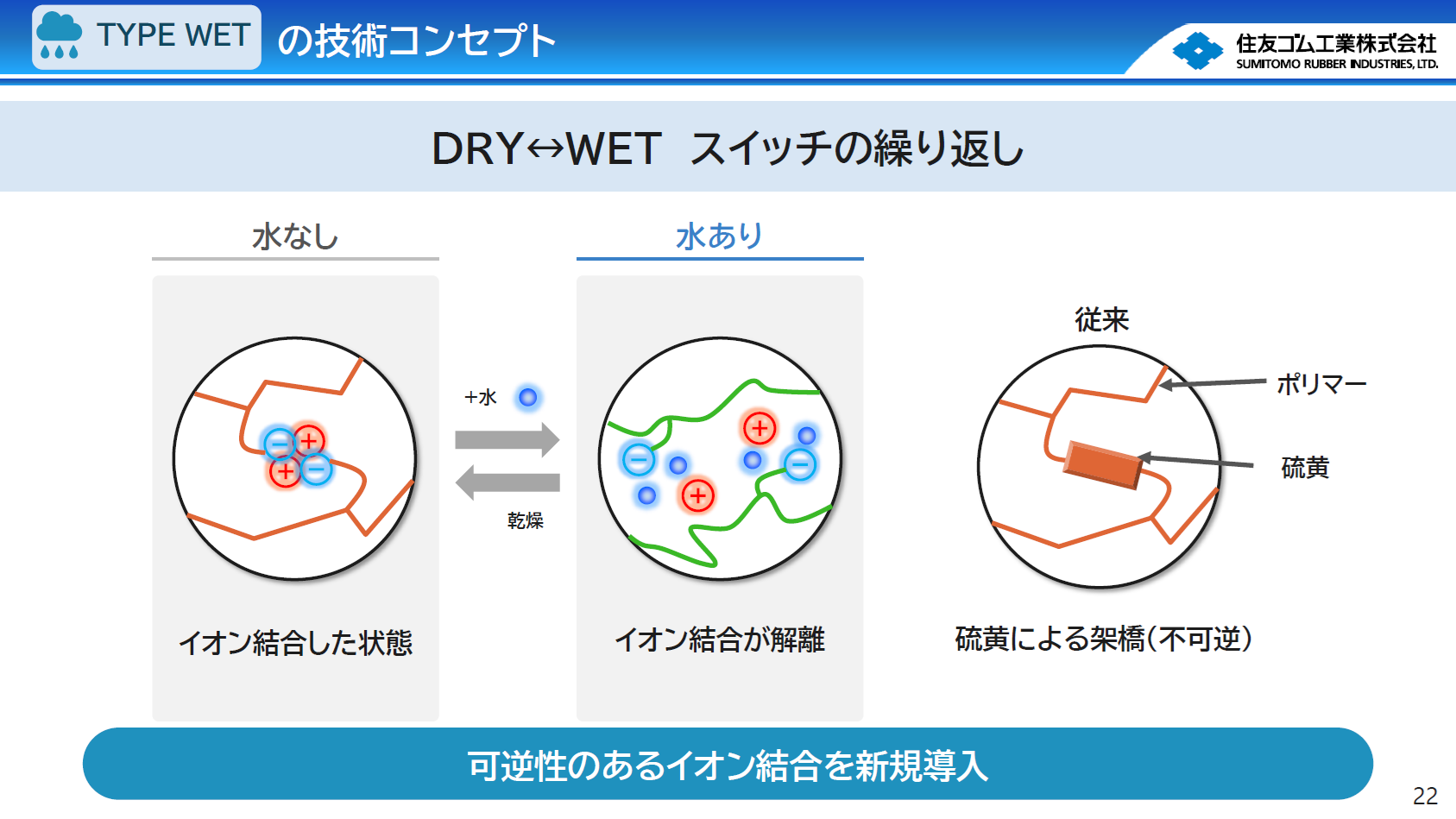 TYPE WET の技術コンセプト

住友ゴム工業株式会社
SUMITOMO RUBBER INDUSTRIES, LTD.

DRY↔WET スイッチの繰り返し

水なし

水あり

+水

乾燥

イオン結合した状態

イオン結合が解離

従来

ポリマー

硫黄

硫黄による架橋(不可逆)

可逆性のあるイオン結合を新規導入

22